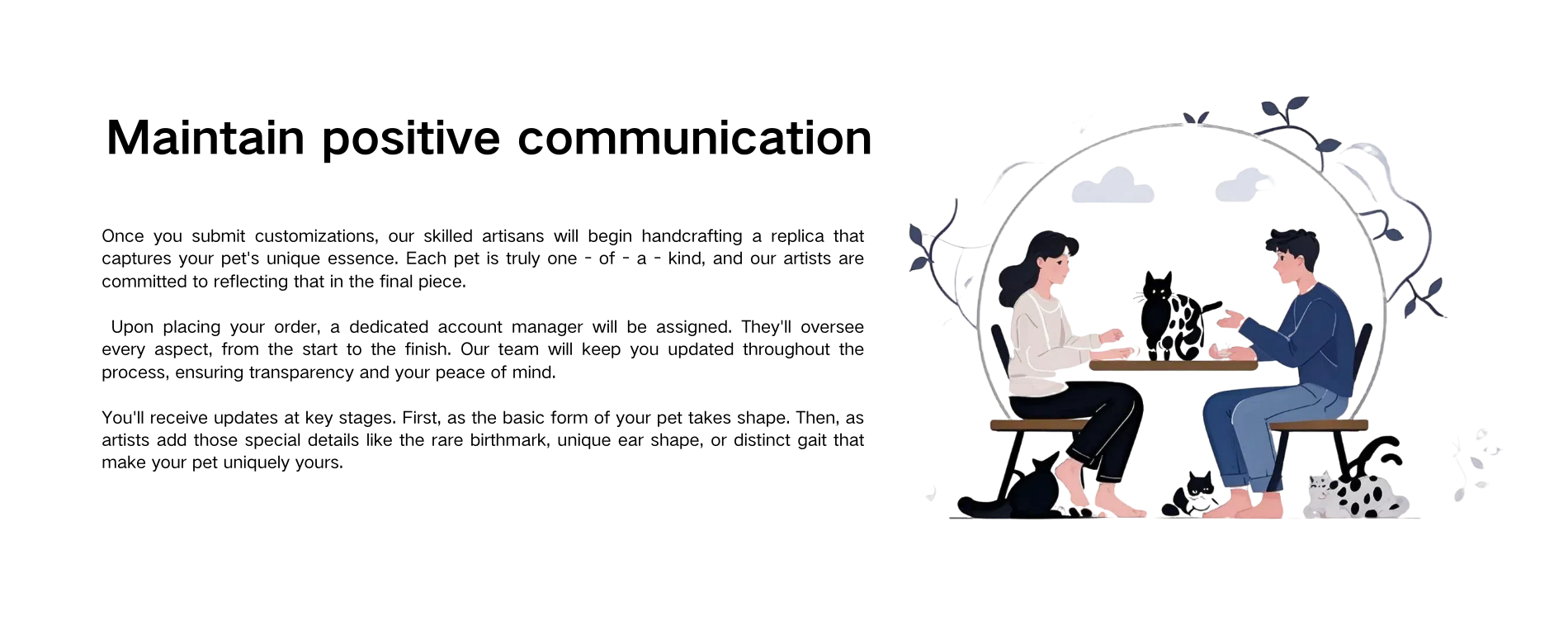 Maintain positive communication

Once you submit customizations, our skilled artisans will begin handcrafting a replica that captures your pet's unique essence. Each pet is truly one - of - a - kind, and our artists are committed to reflecting that in the final piece.

Upon placing your order, a dedicated account manager will be assigned. They'll oversee every aspect, from the start to the finish. Our team will keep you updated throughout the process, ensuring transparency and your peace of mind.

You'll receive updates at key stages. First, as the basic form of your pet takes shape. Then, as artists add those special details like the rare birthmark, unique ear shape, or distinct gait that make your pet uniquely yours.